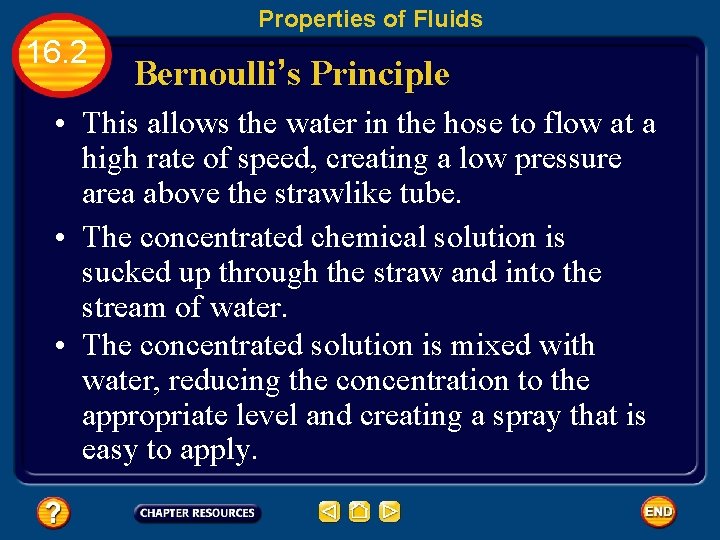 Properties of Fluids

16.2

Bernoulli's Principle

• This allows the water in the hose to flow at a high rate of speed, creating a low pressure area above the strawlike tube.

• The concentrated chemical solution is sucked up through the straw and into the stream of water.

• The concentrated solution is mixed with water, reducing the concentration to the appropriate level and creating a spray that is easy to apply.

?

CHAPTER RESOURCES

END